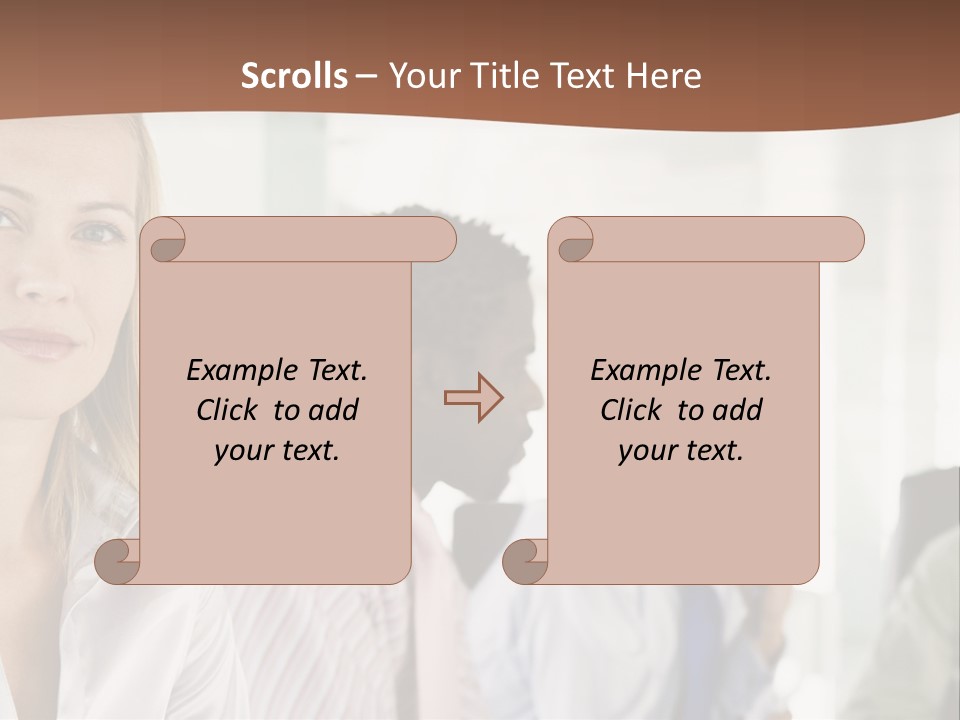 Scrolls – Your Title Text Here

Example Text.
Click to add
your text.

Example Text.
Click to add
your text.